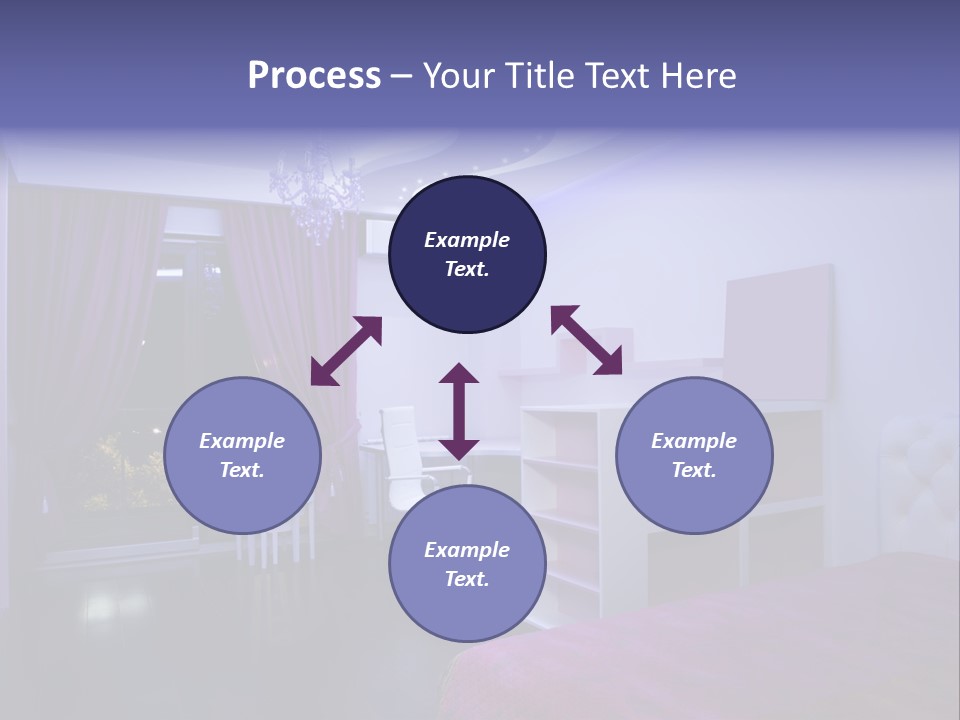 Process – Your Title Text Here

Example Text.

Example Text.

Example Text.

Example Text.